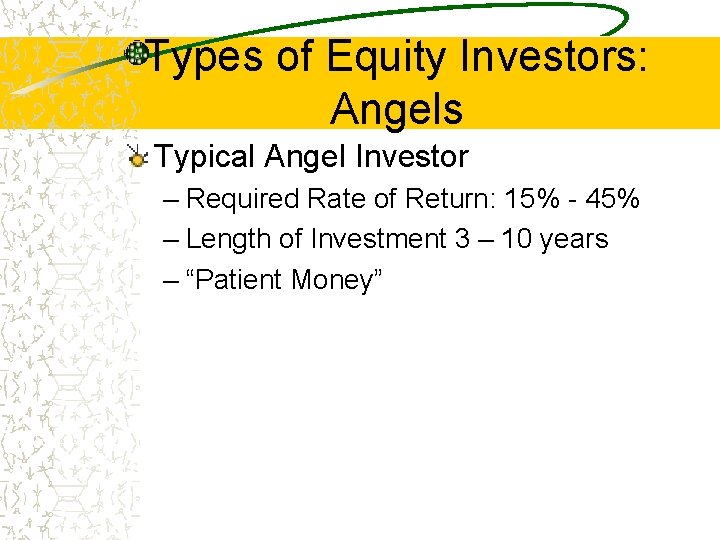 Types of Equity Investors: Angels

Typical Angel Investor

– Required Rate of Return: 15% - 45%

– Length of Investment 3 – 10 years

– “Patient Money”